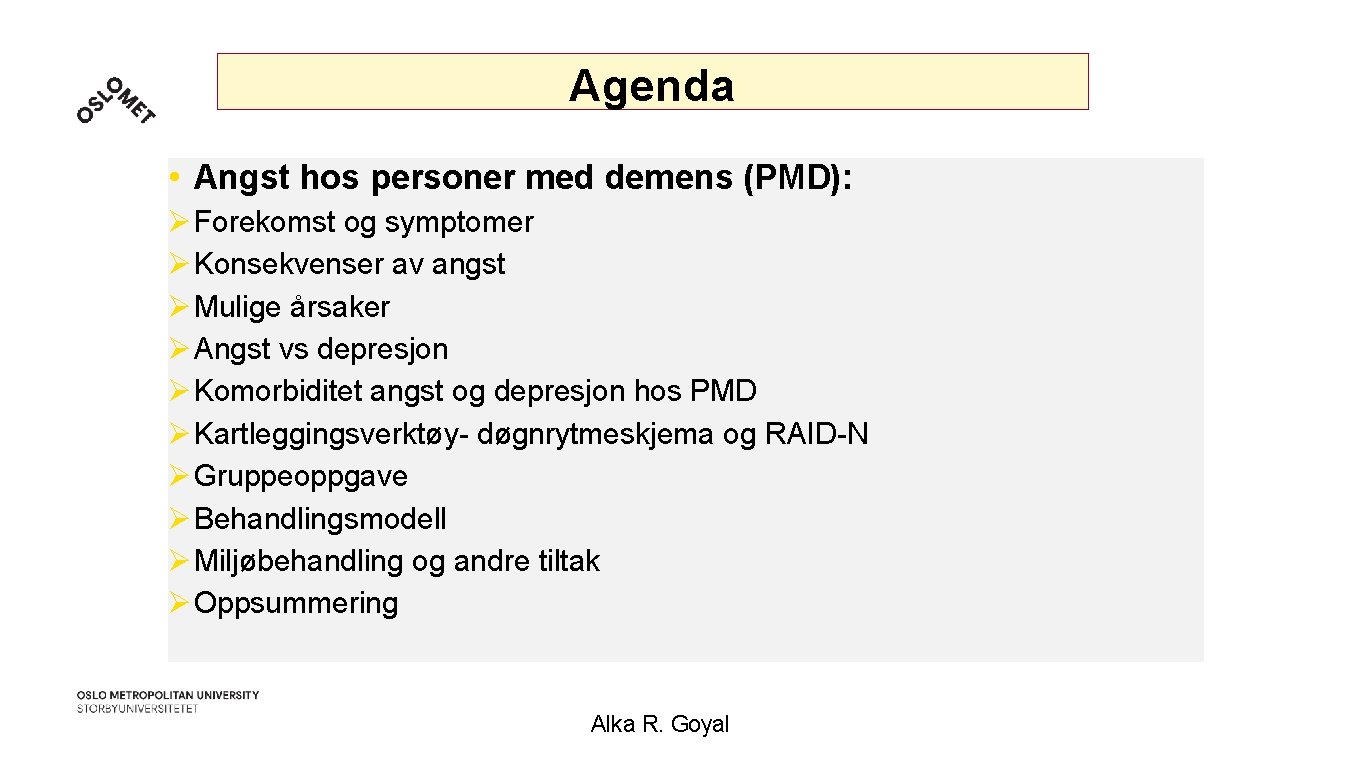 OSLOMET

Agenda

• Angst hos personer med demens (PMD):

➢ Forekomst og symptomer
➢ Konsekvenser av angst
➢ Mulige årsaker
➢ Angst vs depresjon
➢ Komorbiditet angst og depresjon hos PMD
➢ Kartleggingsverktøy- døgnrytmeskjema og RAID-N
➢ Gruppeoppgave
➢ Behandlingsmodell
➢ Miljøbehandling og andre tiltak
➢ Oppsummering

OSLO METROPOLITAN UNIVERSITY
STORBYUNIVERSITETET

Alka R. Goyal